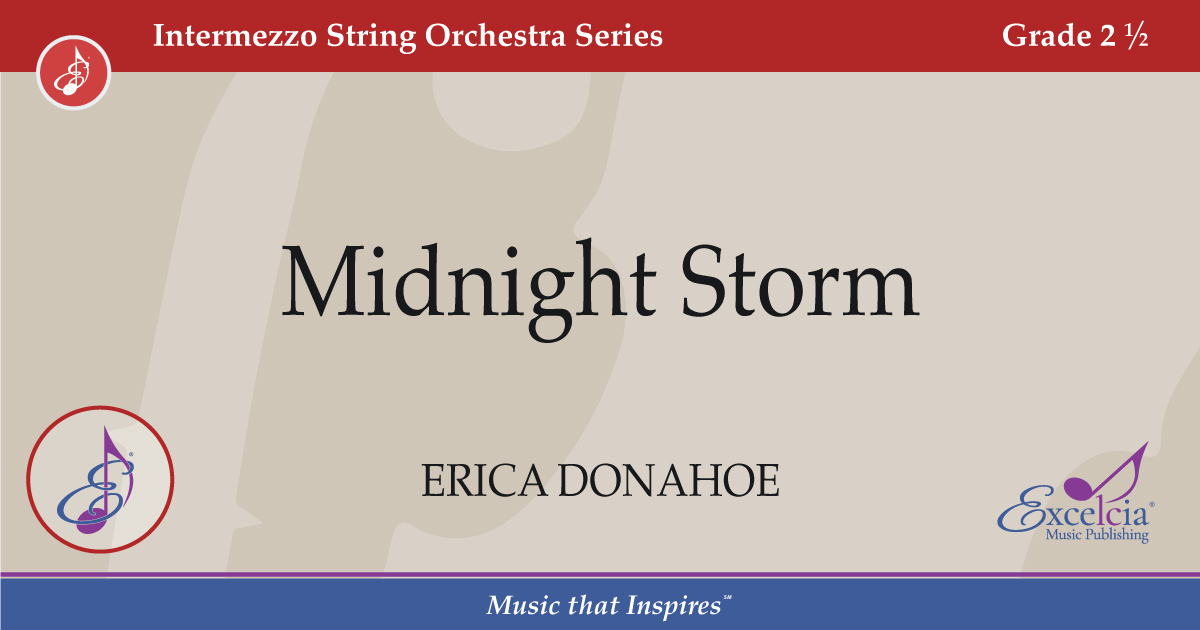 Intermezzo String Orchestra Series

Grade 2 ½

Midnight Storm

ERICA DONAHOE

Excelcia®
Music Publishing

Music that Inspires℠